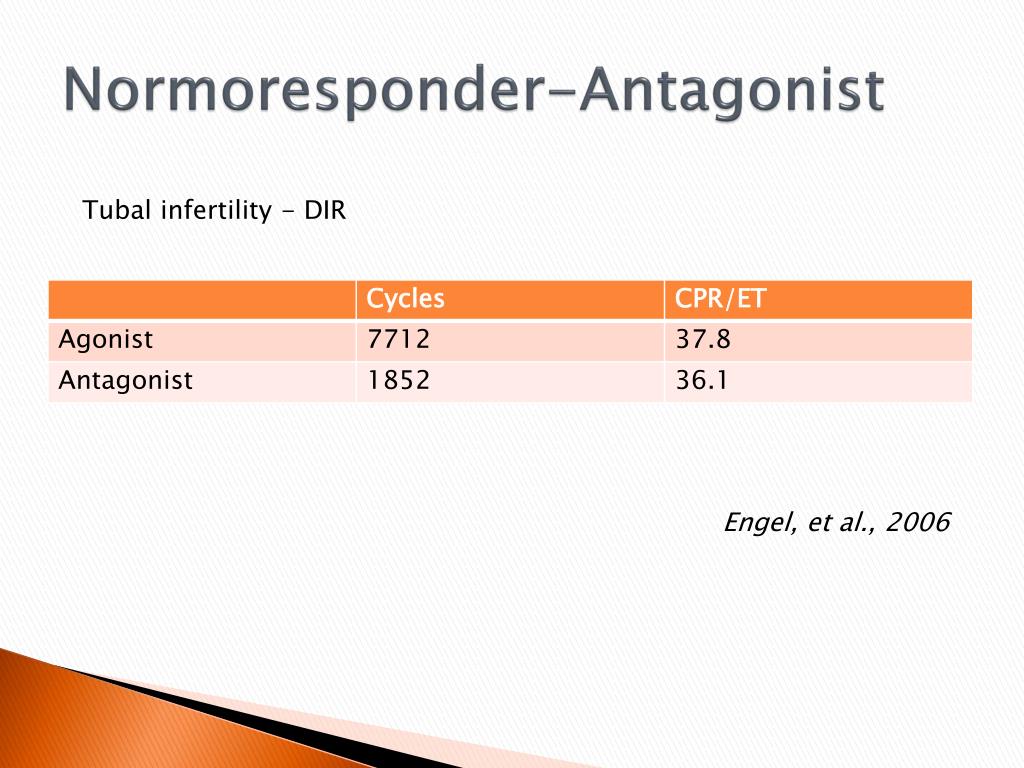 Normoresponder-Antagonist

Tubal infertility - DIR

| | Cycles | CPR/ET |
|---|---|---|
| Agonist | 7712 | 37.8 |
| Antagonist | 1852 | 36.1 |

Engel, et al., 2006